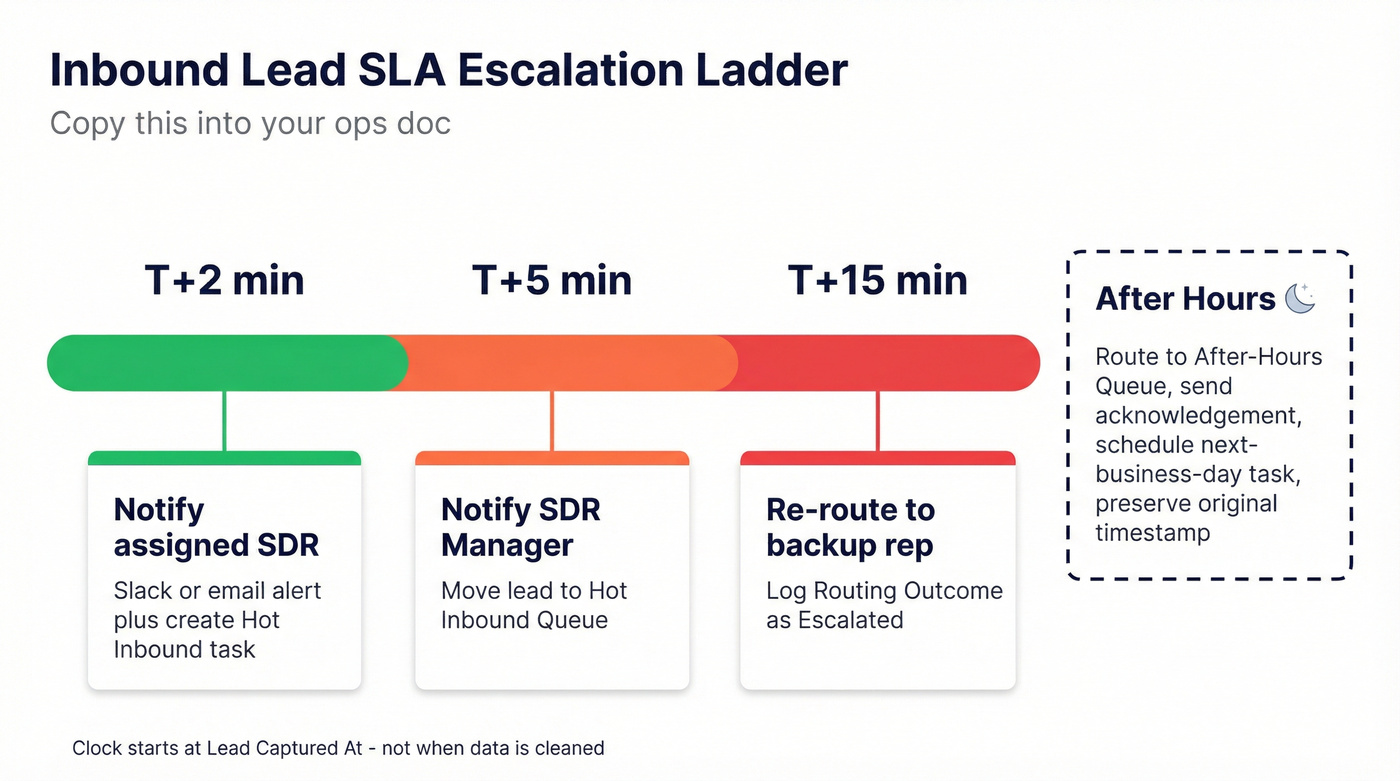 Inbound Lead SLA Escalation Ladder

Copy this into your ops doc

T+2 min

T+5 min

T+15 min

Notify assigned SDR

Slack or email alert plus create Hot Inbound task

Notify SDR Manager

Move lead to Hot Inbound Queue

Re-route to backup rep

Log Routing Outcome as Escalated

After Hours

Route to After-Hours Queue, send acknowledgement, schedule next-business-day task, preserve original timestamp

Clock starts at Lead Captured At - not when data is cleaned